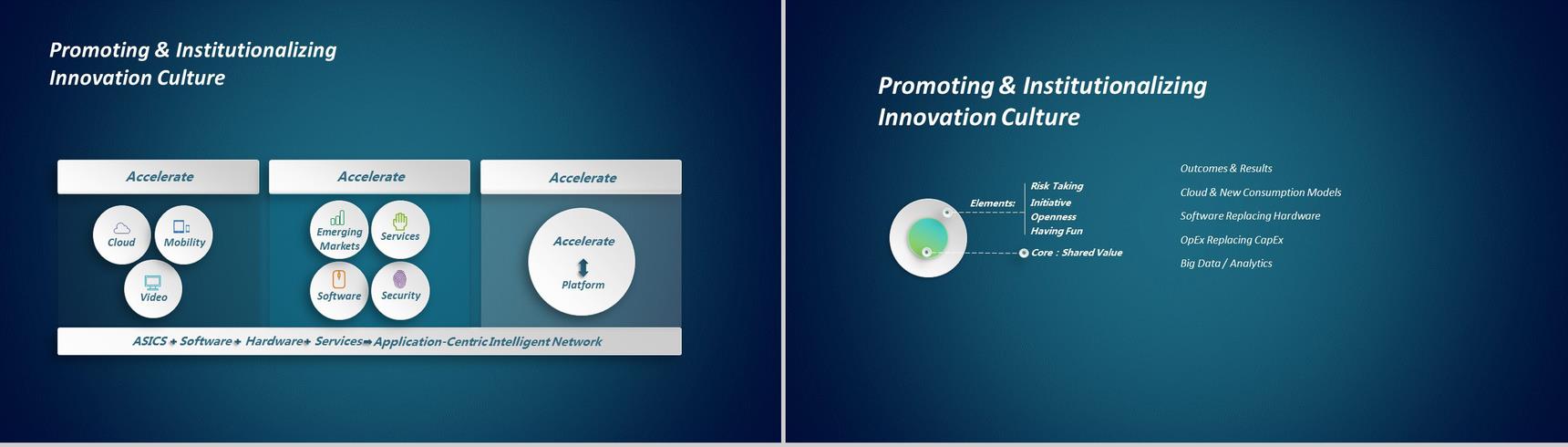 Promoting & Institutionalizing Innovation Culture

Accelerate

Cloud

Mobility

Video

Accelerate

Emerging Markets

Services

Software

Security

Accelerate

Accelerate

Platform

ASICS + Software + Hardware + Services ➡ Application-Centric Intelligent Network

Promoting & Institutionalizing Innovation Culture

Elements:

Risk Taking
Initiative
Openness
Having Fun

Core : Shared Value

Outcomes & Results
Cloud & New Consumption Models
Software Replacing Hardware
OpEx Replacing CapEx
Big Data / Analytics